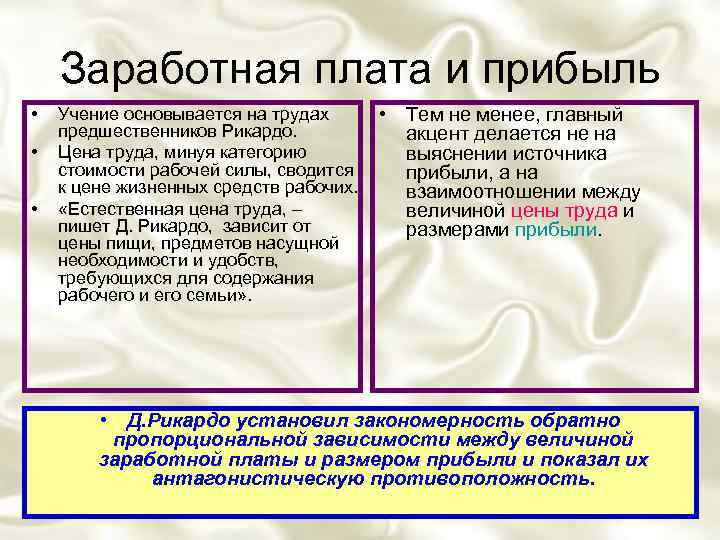 Заработная плата и прибыль

• Учение основывается на трудах предшественников Рикардо.
• Цена труда, минуя категорию стоимости рабочей силы, сводится к цене жизненных средств рабочих.
• «Естественная цена труда, – пишет Д. Рикардо, зависит от цены пищи, предметов насущной необходимости и удобств, требующихся для содержания рабочего и его семьи».

• Тем не менее, главный акцент делается не на выяснении источника прибыли, а на взаимоотношении между величиной цены труда и размерами прибыли.

• Д.Рикардо установил закономерность обратно пропорциональной зависимости между величиной заработной платы и размером прибыли и показал их антагонистическую противоположность.